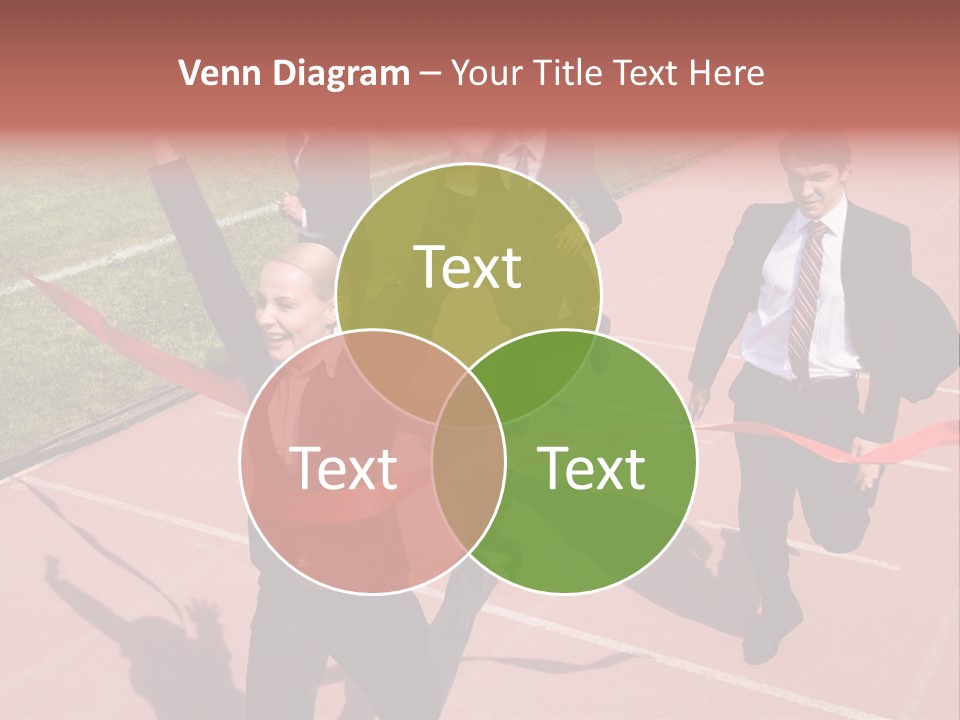 Venn Diagram – Your Title Text Here

Text

Text

Text